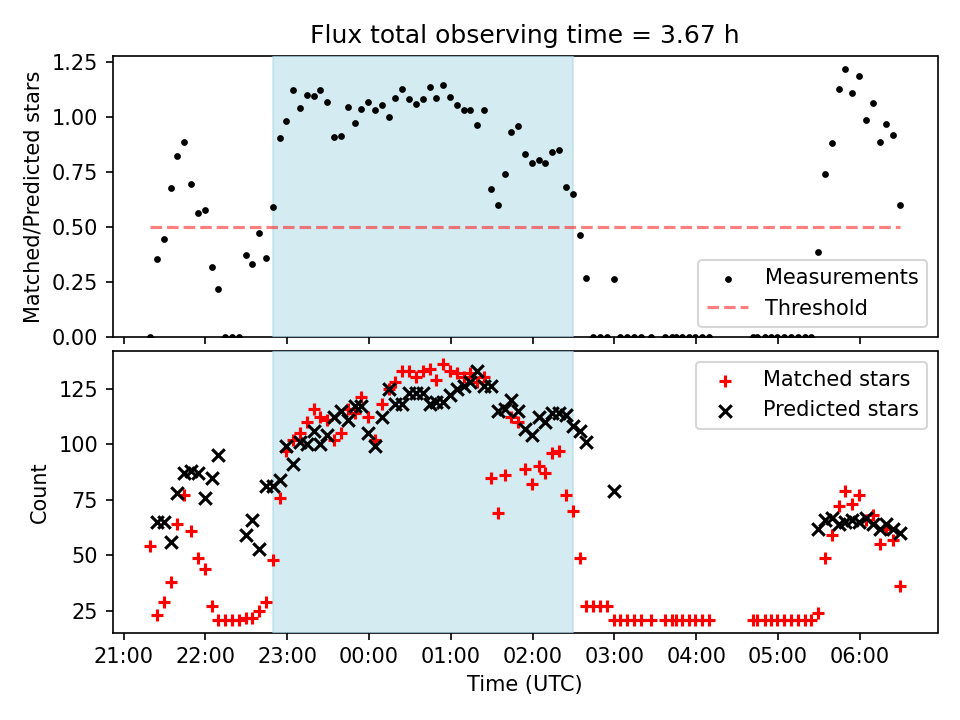 Flux total observing time = 3.67 h

Matched/Predicted stars

1.25
1.00
0.75
0.50
0.25
0.00

Measurements
Threshold

Count

125
100
75
50
25

Matched stars
Predicted stars

21:00 22:00 23:00 00:00 01:00 02:00 03:00 04:00 05:00 06:00

Time (UTC)